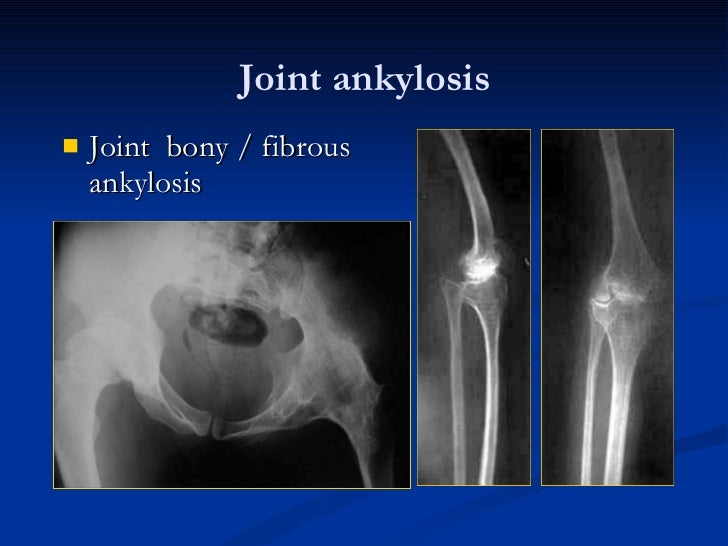 Joint ankylosis

Joint bony / fibrous ankylosis